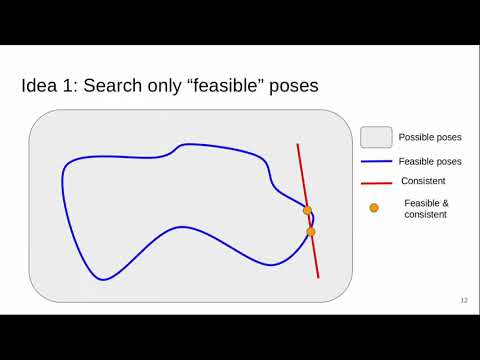 Idea 1: Search only “feasible” poses

Possible poses

Feasible poses

Consistent

Feasible & consistent

12